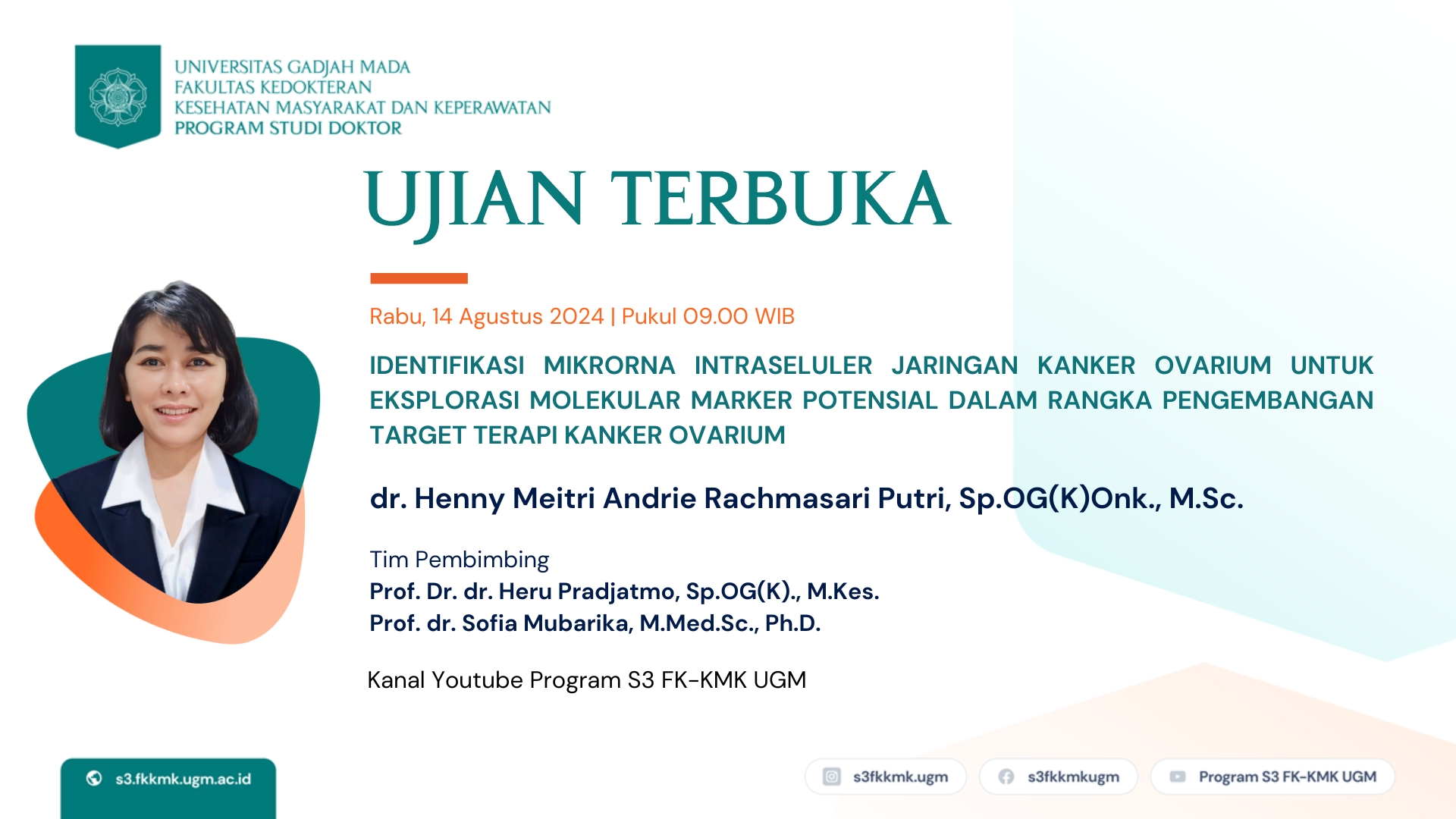 UNIVERSITAS GADJAH MADA
FAKULTAS KEDOKTERAN
KESEHATAN MASYARAKAT DAN KEPERAWATAN
PROGRAM STUDI DOKTOR

UJIAN TERBUKA

Rabu, 14 Agustus 2024 | Pukul 09.00 WIB

IDENTIFIKASI MIKRORNA INTRASELULER JARINGAN KANKER OVARIUM UNTUK EKSPLORASI MOLEKULAR MARKER POTENSIAL DALAM RANGKA PENGEMBANGAN TARGET TERAPI KANKER OVARIUM

dr. Henny Meitri Andrie Rachmasari Putri, Sp.OG(K)Onk., M.Sc.

Tim Pembimbing
Prof. Dr. dr. Heru Pradjatmo, Sp.OG(K)., M.Kes.
Prof. dr. Sofia Mubarika, M.Med.Sc., Ph.D.

Kanal Youtube Program S3 FK-KMK UGM

s3.fkkmk.ugm.ac.id

s3fkkmk.ugm

s3fkkmkugm

Program S3 FK-KMK UGM